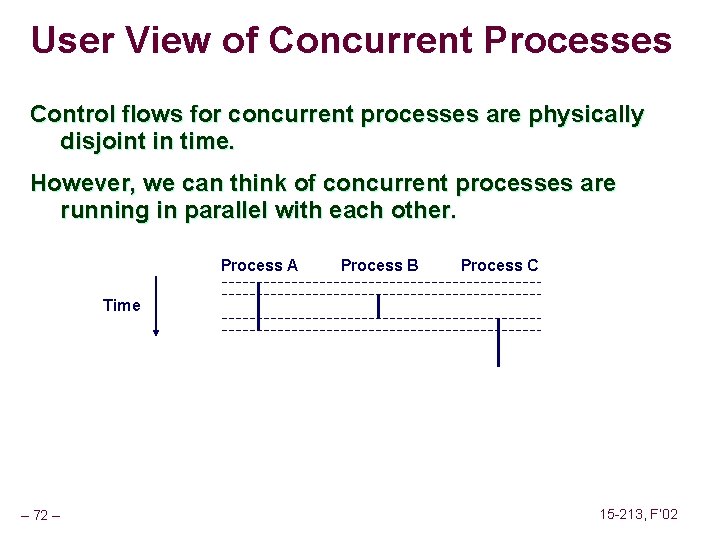 User View of Concurrent Processes

Control flows for concurrent processes are physically disjoint in time.

However, we can think of concurrent processes are running in parallel with each other.

Process A Process B Process C

Time

– 72 –

15-213, F'02